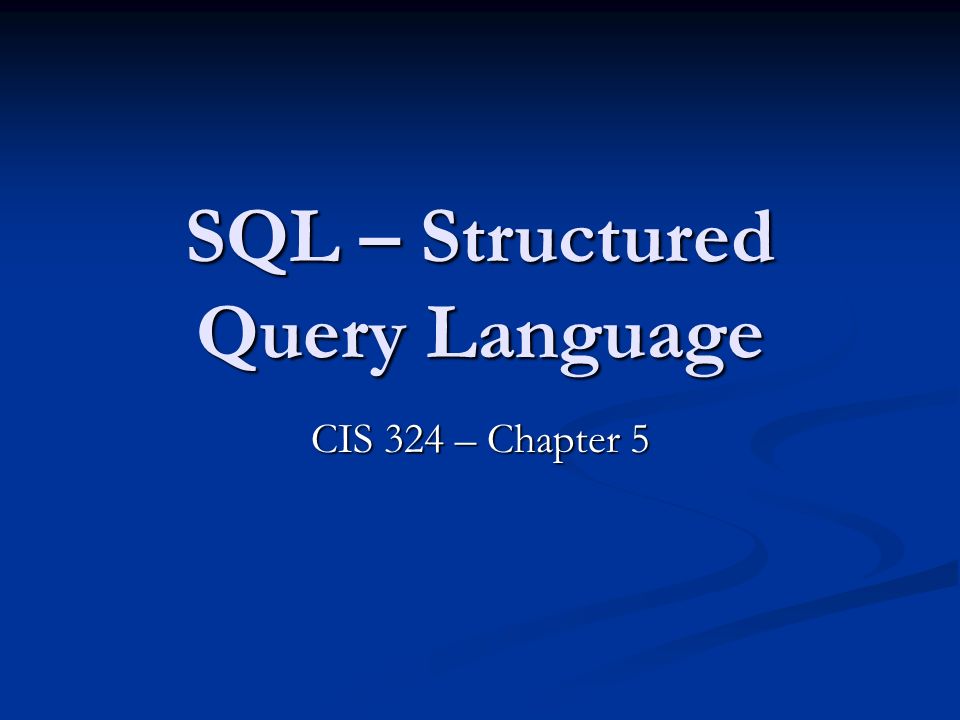 SQL – Structured Query Language

CIS 324 – Chapter 5